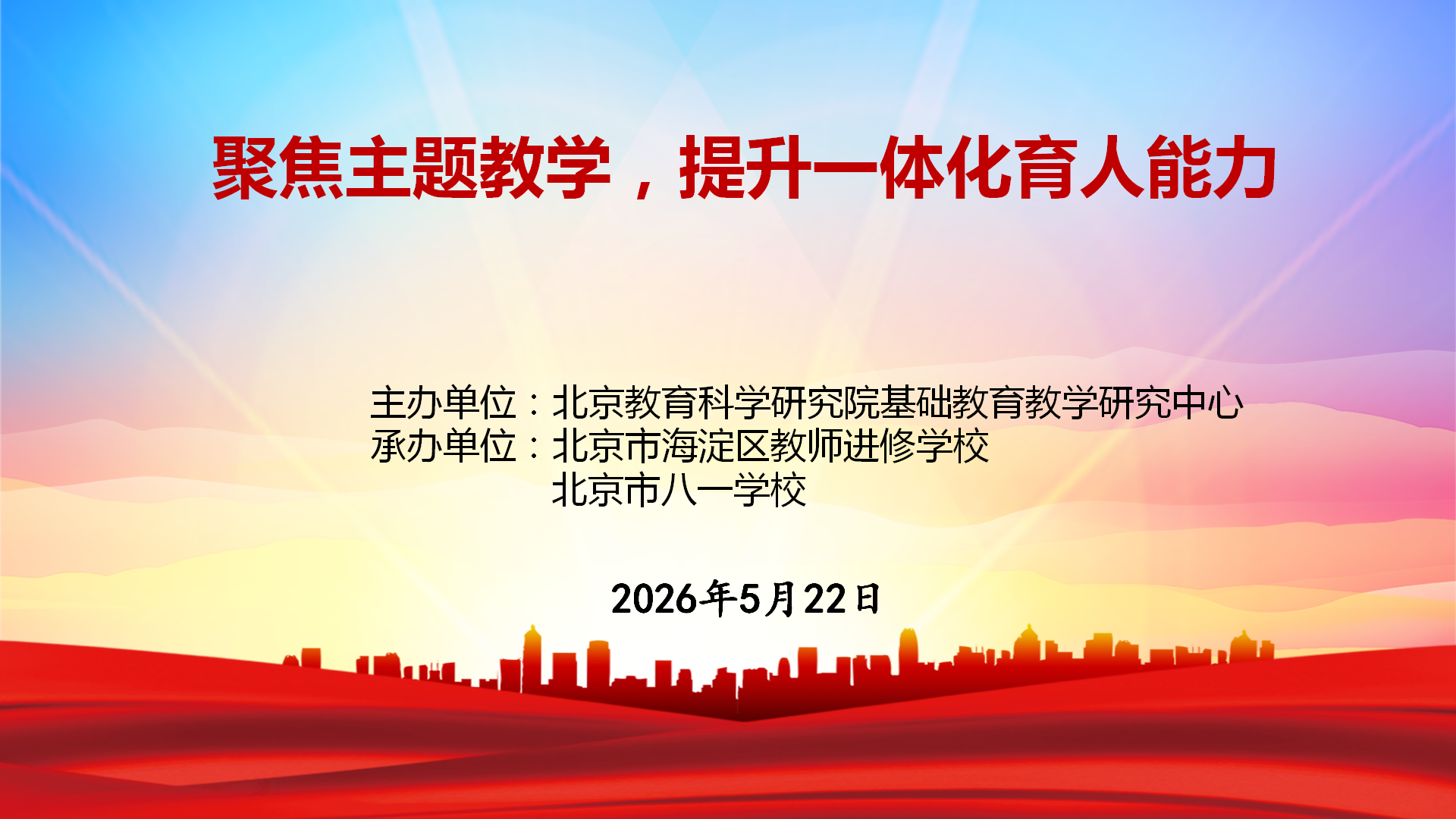 聚焦主题教学，提升一体化育人能力

主办单位：北京教育科学研究院基础教育教学研究中心
承办单位：北京市海淀区教师进修学校
北京市八一学校

2026年5月22日